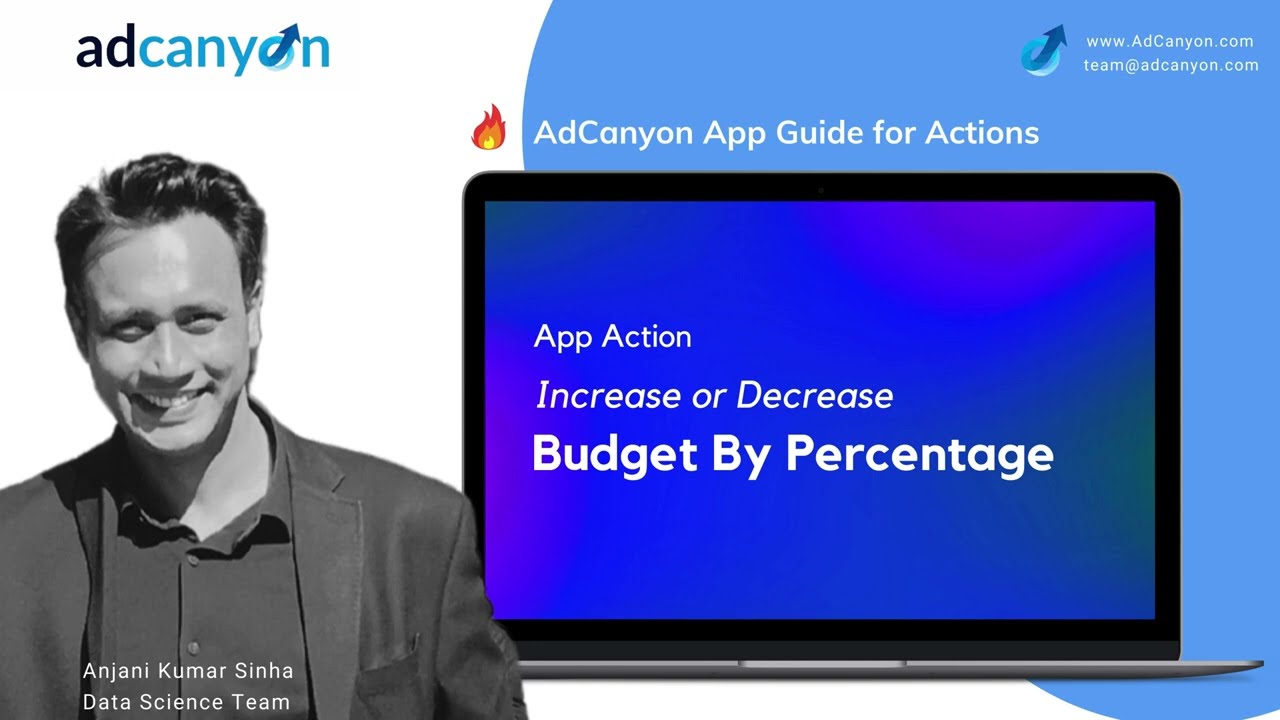 adcanyon

www.AdCanyon.com
team@adcanyon.com

AdCanyon App Guide for Actions

App Action
Increase or Decrease
Budget By Percentage

Anjani Kumar Sinha
Data Science Team